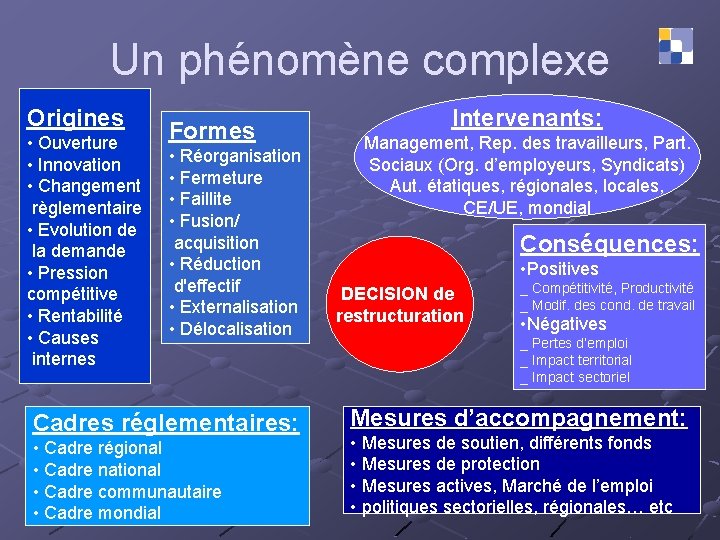 Un phénomène complexe

Origines
• Ouverture
• Innovation
• Changement règlementaire
• Evolution de la demande
• Pression compétitive
• Rentabilité
• Causes internes

Formes
• Réorganisation
• Fermeture
• Faillite
• Fusion/ acquisition
• Réduction d'effectif
• Externalisation
• Délocalisation

Intervenants:
Management, Rep. des travailleurs, Part. Sociaux (Org. d'employeurs, Syndicats) Aut. étatiques, régionales, locales, CE/UE, mondial

DECISION de restructuration

Conséquences:
•Positives
_ Compétitivité, Productivité
_ Modif. des cond. de travail
•Négatives
_ Pertes d'emploi
_ Impact territorial
_ Impact sectoriel

Cadres réglementaires:
• Cadre régional
• Cadre national
• Cadre communautaire
• Cadre mondial

Mesures d'accompagnement:
• Mesures de soutien, différents fonds
• Mesures de protection
• Mesures actives, Marché de l'emploi
• politiques sectorielles, régionales… etc